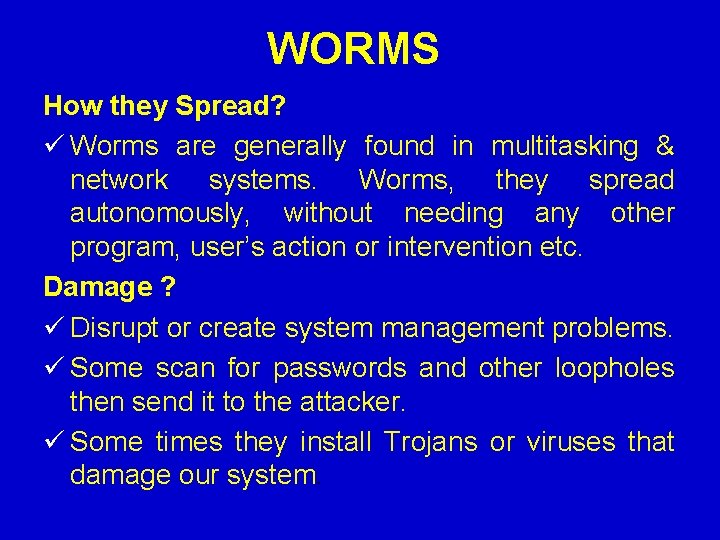 WORMS

How they Spread?

✓ Worms are generally found in multitasking & network systems. Worms, they spread autonomously, without needing any other program, user's action or intervention etc.

Damage ?

✓ Disrupt or create system management problems.

✓ Some scan for passwords and other loopholes then send it to the attacker.

✓ Some times they install Trojans or viruses that damage our system